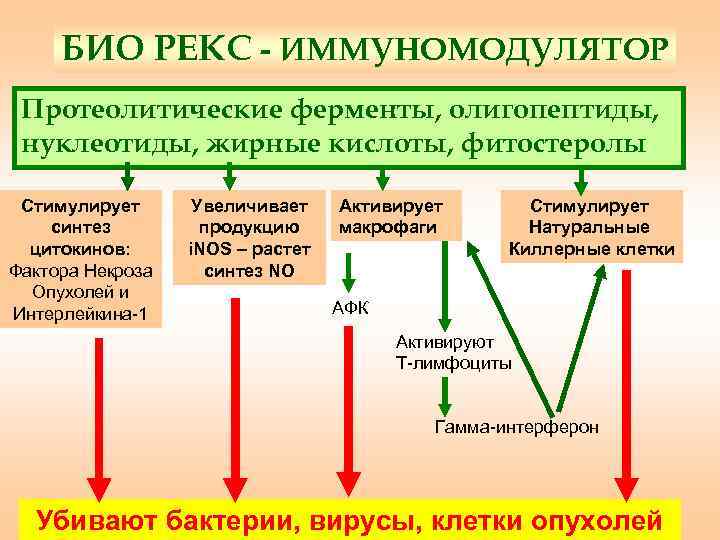 БИО РЕКС - ИММУНОМОДУЛЯТОР

Протеолитические ферменты, олигопептиды, нуклеотиды, жирные кислоты, фитостеролы

Стимулирует синтез цитокинов: Фактора Некроза Опухолей и Интерлейкина-1

Увеличивает продукцию iNOS – растет синтез NO

Активирует макрофаги

АФК

Активируют Т-лимфоциты

Гамма-интерферон

Стимулирует Натуральные Киллерные клетки

Убивают бактерии, вирусы, клетки опухолей